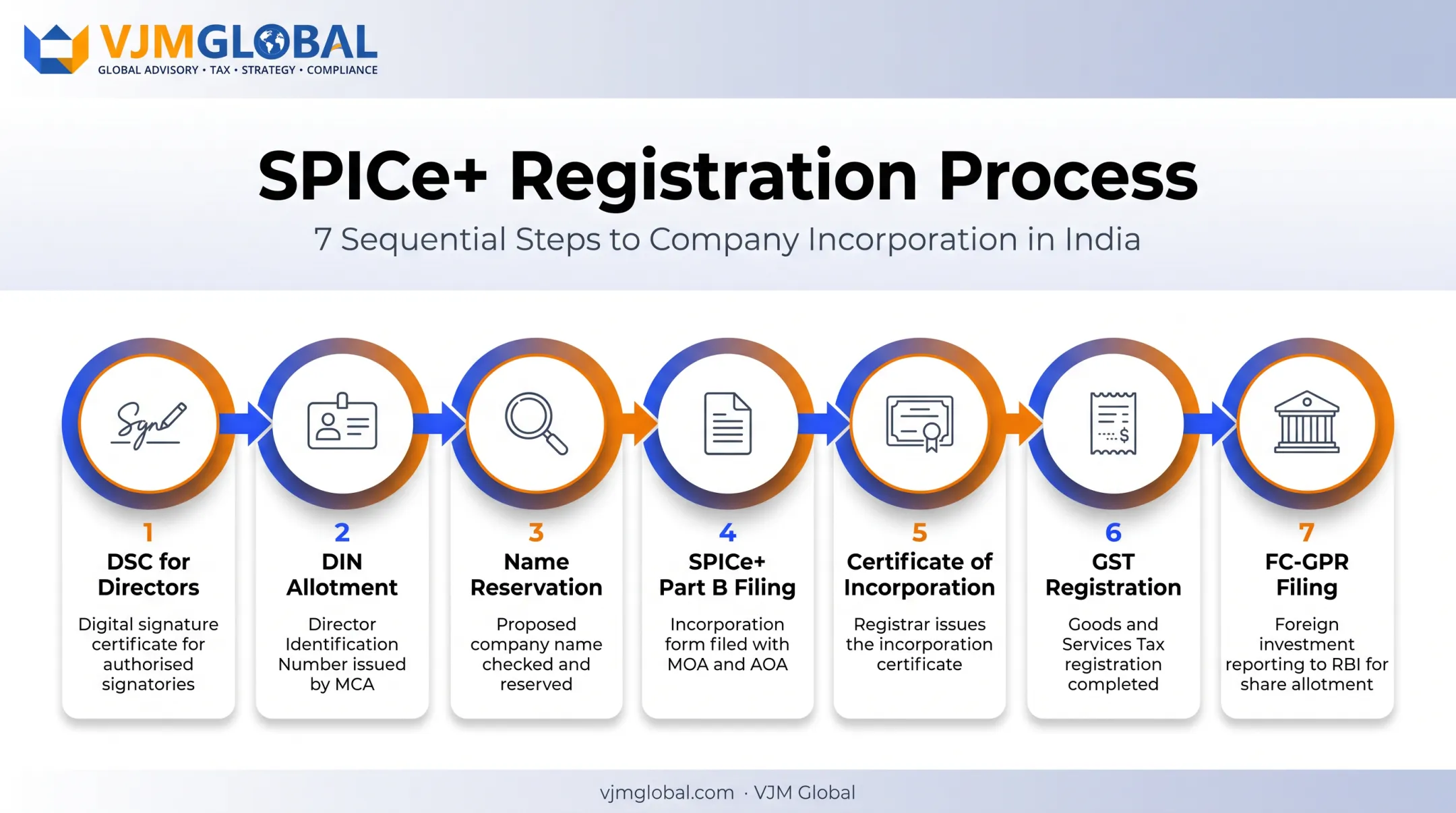 VJMGLOBAL
GLOBAL ADVISORY • TAX • STRATEGY • COMPLIANCE

SPICe+ Registration Process

7 Sequential Steps to Company Incorporation in India

Sign

1
DSC for Directors
Digital signature certificate for authorised signatories

2
DIN Allotment
Director Identification Number issued by MCA

3
Name Reservation
Proposed company name checked and reserved

4
SPICe+ Part B Filing
Incorporation form filed with MOA and AOA

5
Certificate of Incorporation
Registrar issues the incorporation certificate

6
GST Registration
Goods and Services Tax registration completed

7
FC-GPR Filing
Foreign investment reporting to RBI for share allotment

vjmglobal.com · VJM Global